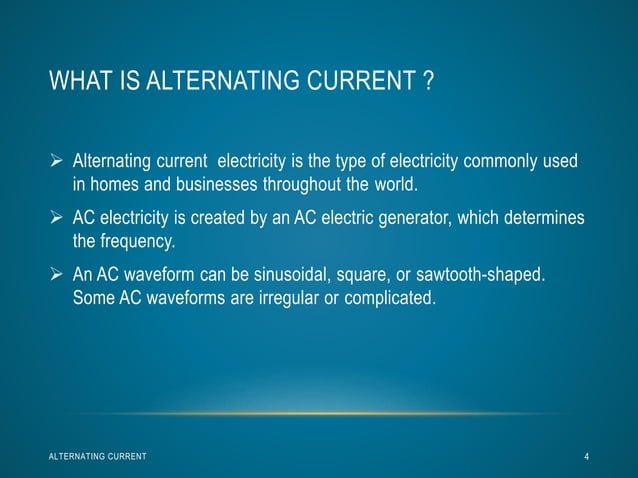 WHAT IS ALTERNATING CURRENT ?

➢ Alternating current electricity is the type of electricity commonly used in homes and businesses throughout the world.

➢ AC electricity is created by an AC electric generator, which determines the frequency.

➢ An AC waveform can be sinusoidal, square, or sawtooth-shaped. Some AC waveforms are irregular or complicated.

ALTERNATING CURRENT

4